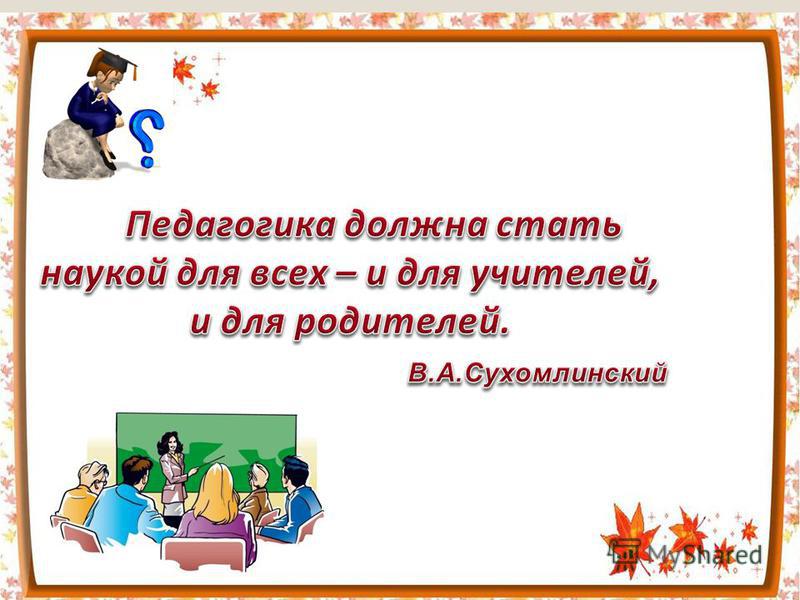 Педагогика должна стать наукой для всех – и для учителей, и для родителей.

В.А.Сухомлинский

MyShared